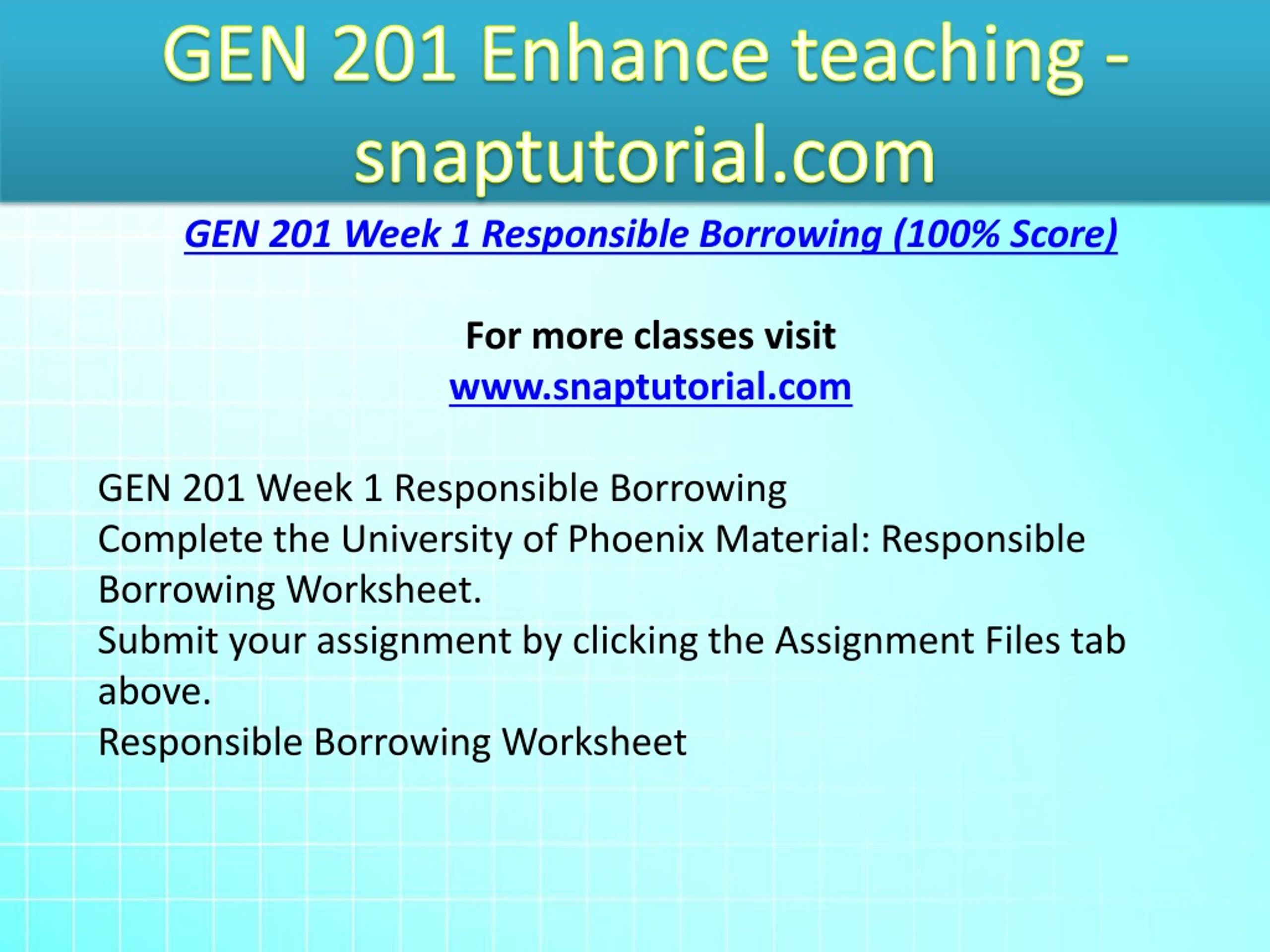 GEN 201 Enhance teaching - snaptutorial.com

GEN 201 Week 1 Responsible Borrowing (100% Score)

For more classes visit
www.snaptutorial.com

GEN 201 Week 1 Responsible Borrowing
Complete the University of Phoenix Material: Responsible Borrowing Worksheet.
Submit your assignment by clicking the Assignment Files tab above.
Responsible Borrowing Worksheet